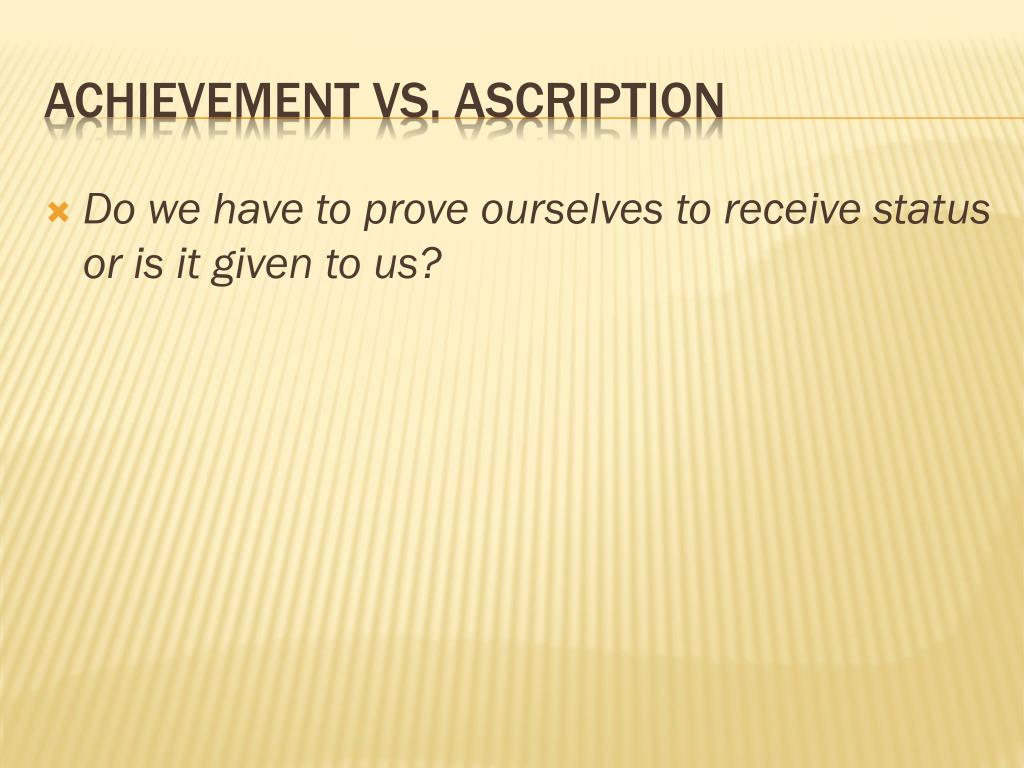 ACHIEVEMENT VS. ASCRIPTION

Do we have to prove ourselves to receive status or is it given to us?